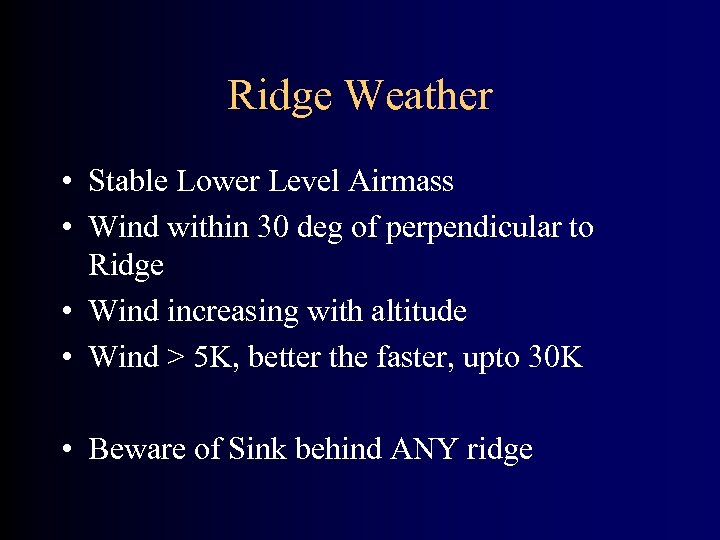 Ridge Weather

• Stable Lower Level Airmass
• Wind within 30 deg of perpendicular to Ridge
• Wind increasing with altitude
• Wind > 5K, better the faster, upto 30K

• Beware of Sink behind ANY ridge